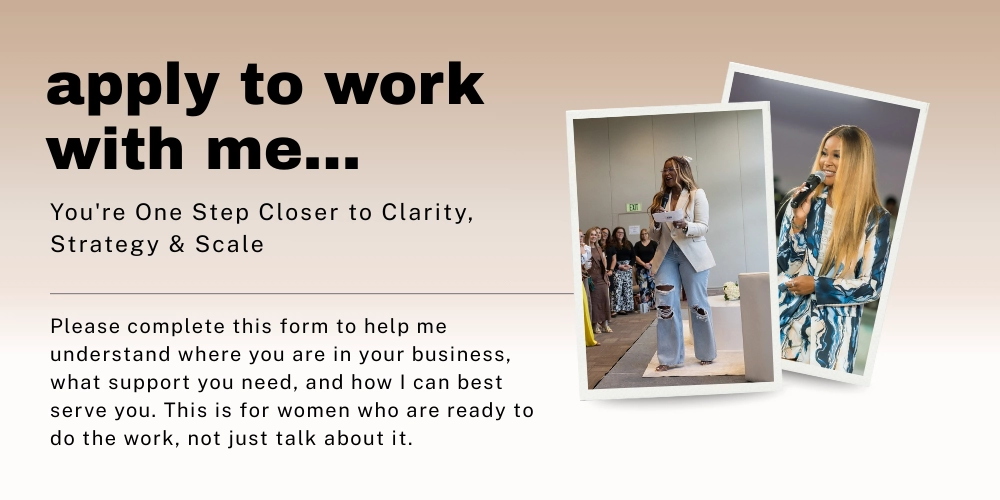 apply to work with me...

You're One Step Closer to Clarity, Strategy & Scale

Please complete this form to help me understand where you are in your business, what support you need, and how I can best serve you. This is for women who are ready to do the work, not just talk about it.